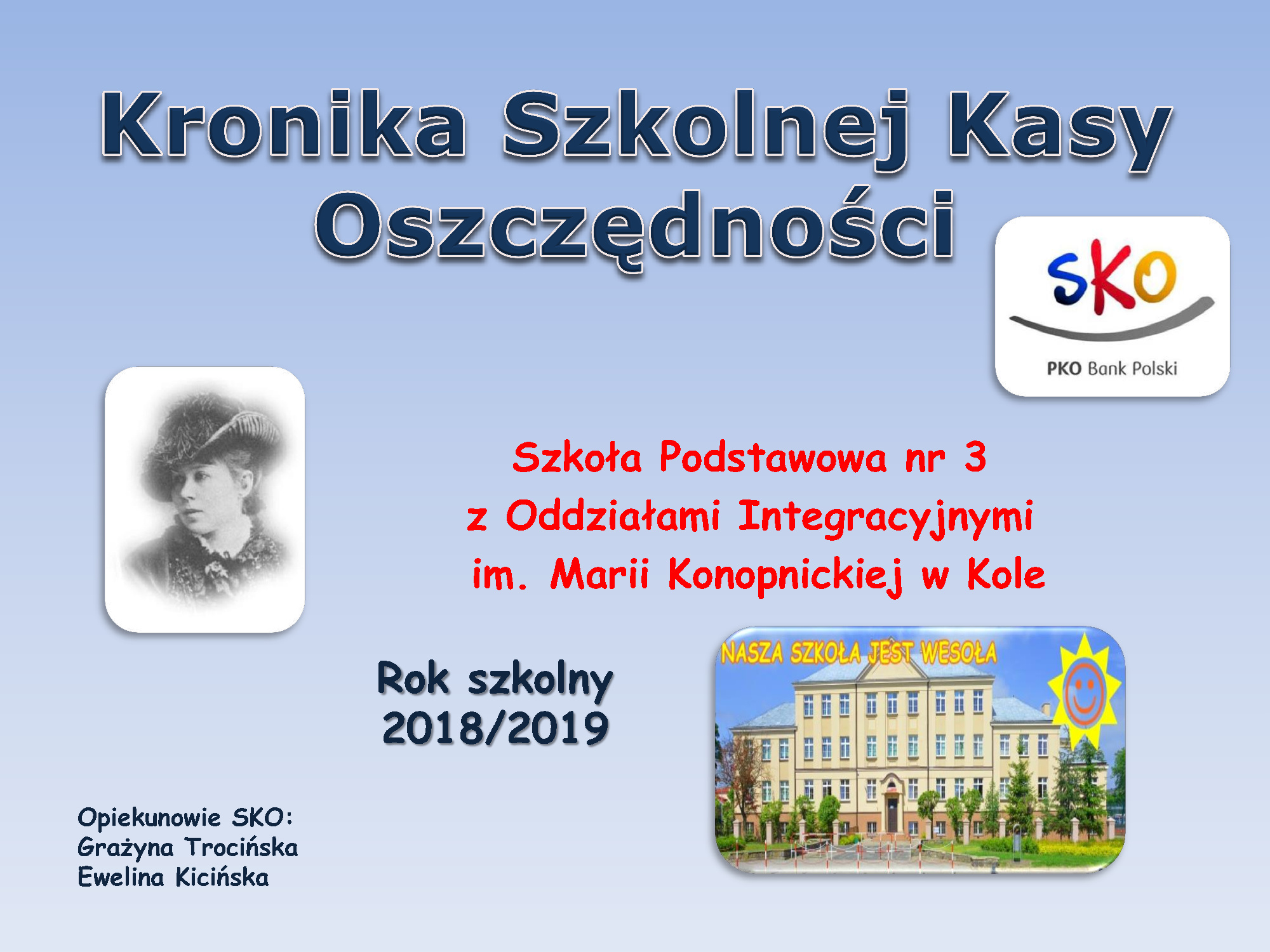 Kronika Szkolnej Kasy Oszczędności

SKO
PKO Bank Polski

Szkoła Podstawowa nr 3
z Oddziałami Integracyjnymi
im. Marii Konopnickiej w Kole

Rok szkolny
2018/2019

NASZA SZKOŁA JEST WESOŁA

Opiekunowie SKO:
Grażyna Trocińska
Ewelina Kicińska